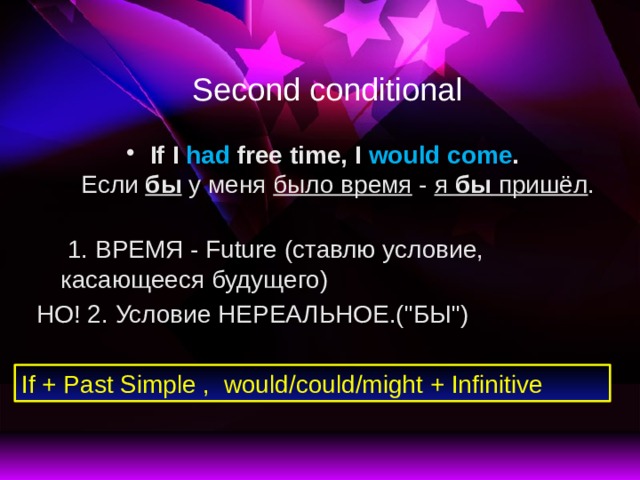 Second conditional

• If I had free time, I would come.
Если бы у меня было время - я бы пришёл.

1. ВРЕМЯ - Future (ставлю условие, касающееся будущего)
НО! 2. Условие НЕРЕАЛЬНОЕ.("БЫ")

If + Past Simple , would/could/might + Infinitive